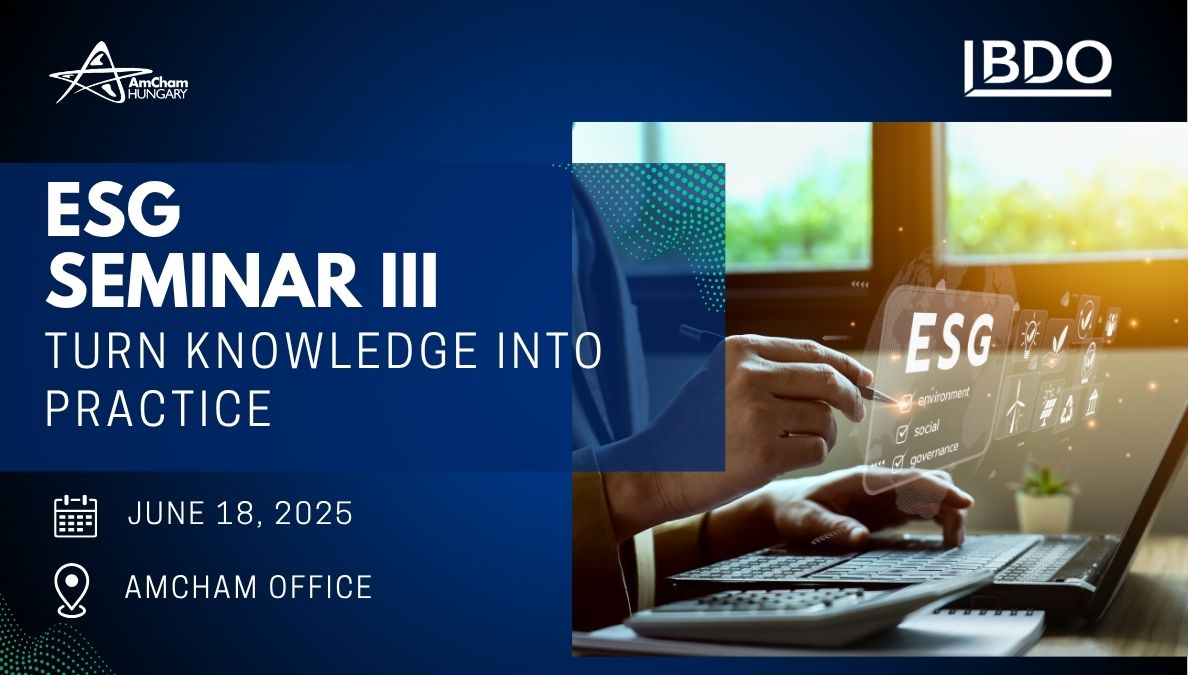 AmCham HUNGARY

BDO

ESG
SEMINAR III
TURN KNOWLEDGE INTO PRACTICE

JUNE 18, 2025

AMCHAM OFFICE

ESG
environment
social
governance